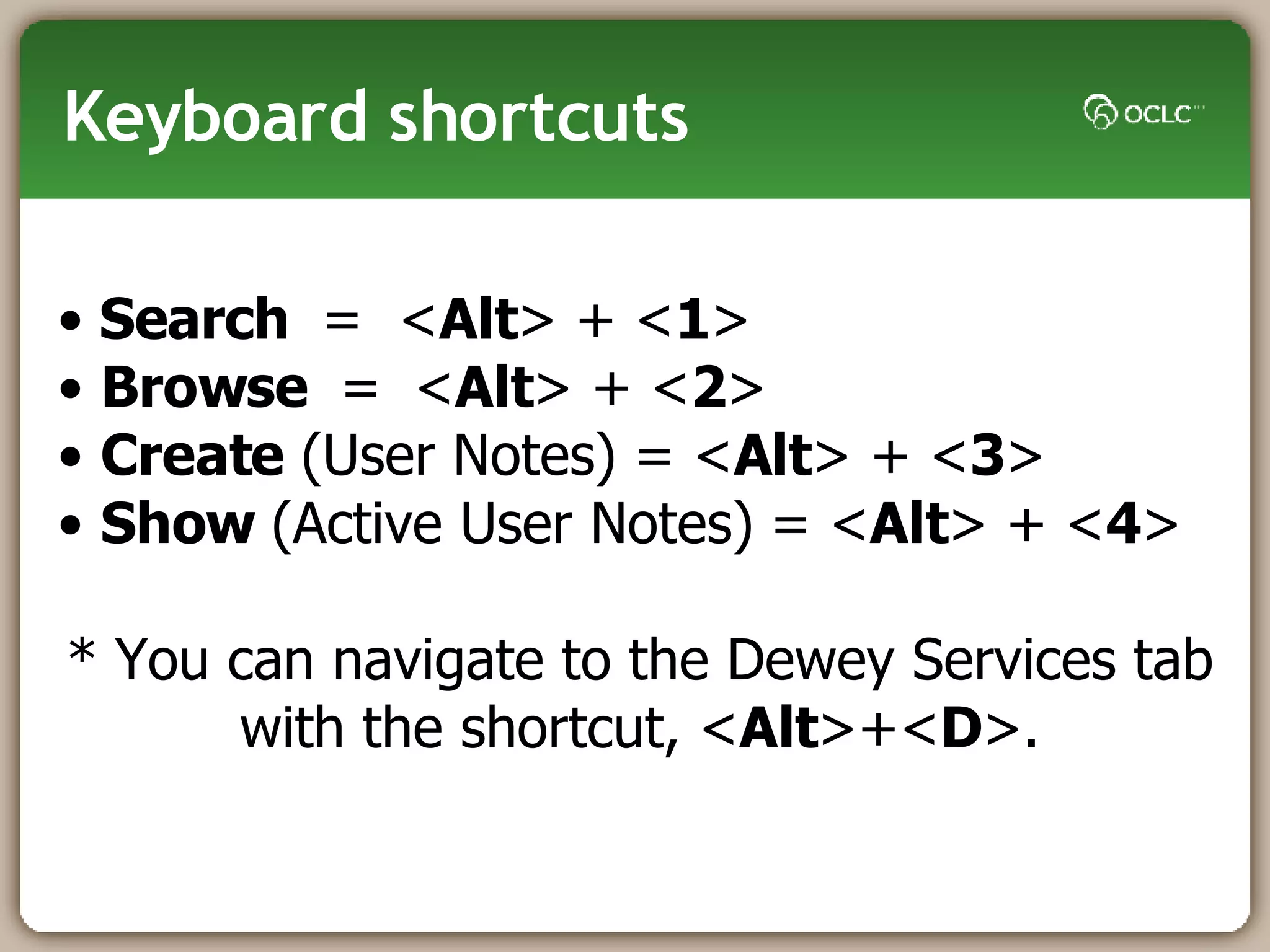 Keyboard shortcuts

OCLC

• Search = <Alt> + <1>
• Browse = <Alt> + <2>
• Create (User Notes) = <Alt> + <3>
• Show (Active User Notes) = <Alt> + <4>

* You can navigate to the Dewey Services tab with the shortcut, <Alt>+<D>.